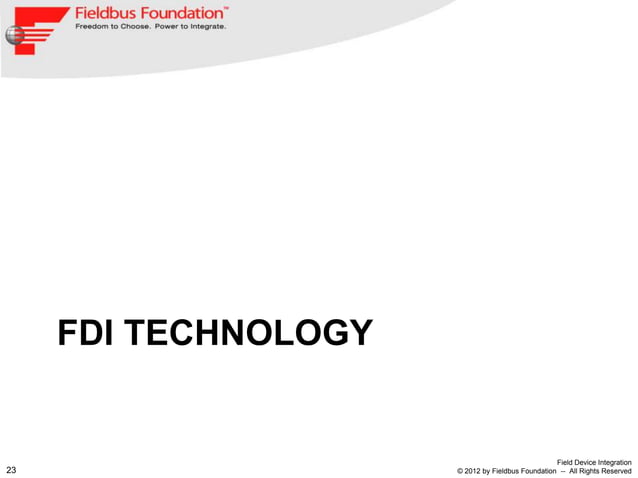 Fieldbus Foundation™
Freedom to Choose. Power to Integrate.

FDI TECHNOLOGY

23

Field Device Integration
© 2012 by Fieldbus Foundation -- All Rights Reserved